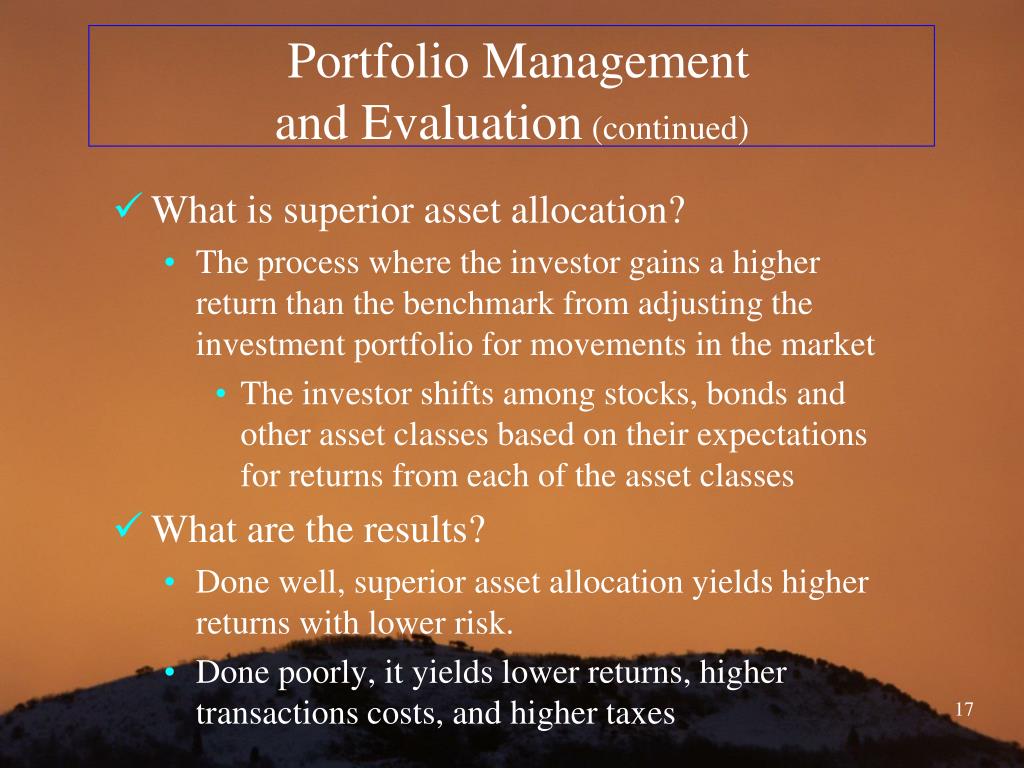 Portfolio Management and Evaluation (continued)

✓ What is superior asset allocation?

• The process where the investor gains a higher return than the benchmark from adjusting the investment portfolio for movements in the market

• The investor shifts among stocks, bonds and other asset classes based on their expectations for returns from each of the asset classes

✓ What are the results?

• Done well, superior asset allocation yields higher returns with lower risk.

• Done poorly, it yields lower returns, higher transactions costs, and higher taxes

17